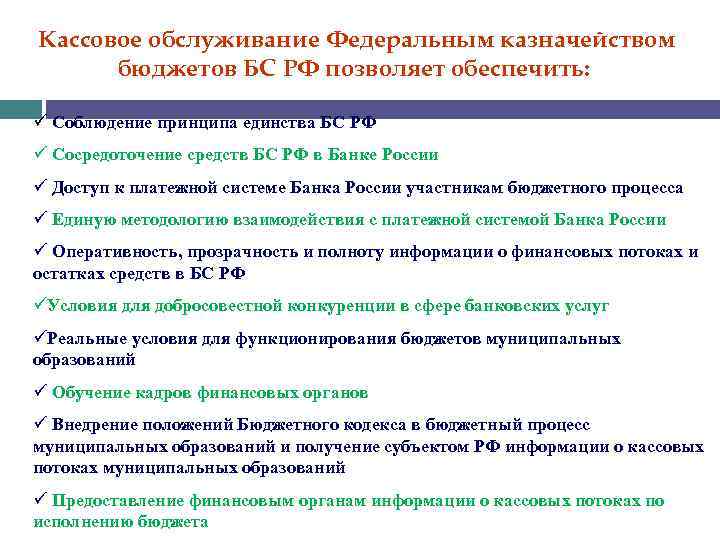 Кассовое обслуживание Федеральным казначейством бюджетов БС РФ позволяет обеспечить:

✓ Соблюдение принципа единства БС РФ

✓ Сосредоточение средств БС РФ в Банке России

✓ Доступ к платежной системе Банка России участникам бюджетного процесса

✓ Единую методологию взаимодействия с платежной системой Банка России

✓ Оперативность, прозрачность и полноту информации о финансовых потоках и остатках средств в БС РФ

✓Условия для добросовестной конкуренции в сфере банковских услуг

✓Реальные условия для функционирования бюджетов муниципальных образований

✓ Обучение кадров финансовых органов

✓ Внедрение положений Бюджетного кодекса в бюджетный процесс муниципальных образований и получение субъектом РФ информации о кассовых потоках муниципальных образований

✓ Предоставление финансовым органам информации о кассовых потоках по исполнению бюджета